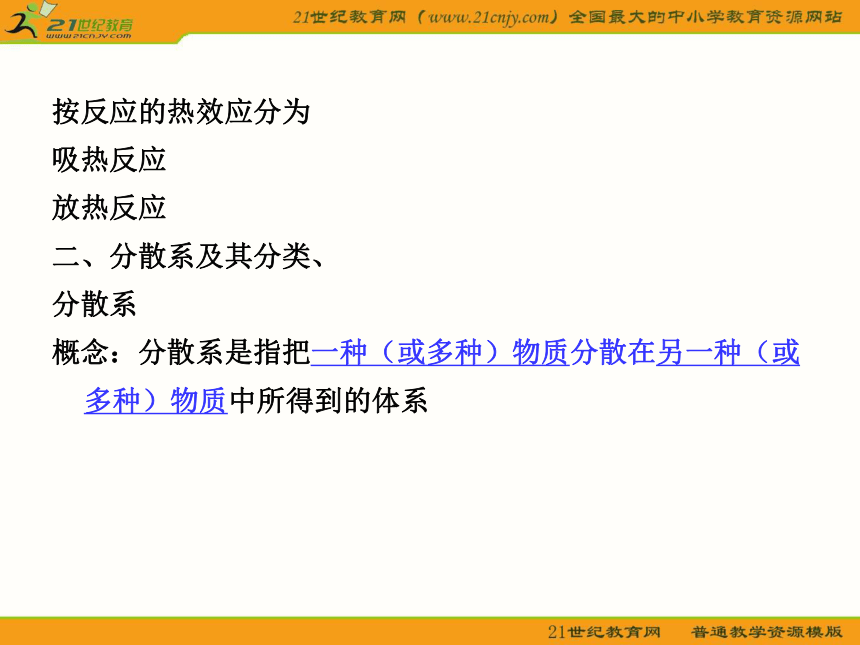 21世纪教育
www.21cnjy.com

21世纪教育网（www.21cnjy.com）全国最大的中小学教育资源网站

按反应的热效应分为
吸热反应
放热反应
二、分散系及其分类、
分散系
概念：分散系是指把一种（或多种）物质分散在另一种（或多种）物质中所得到的体系

21世纪教育网　普通教学资源模版